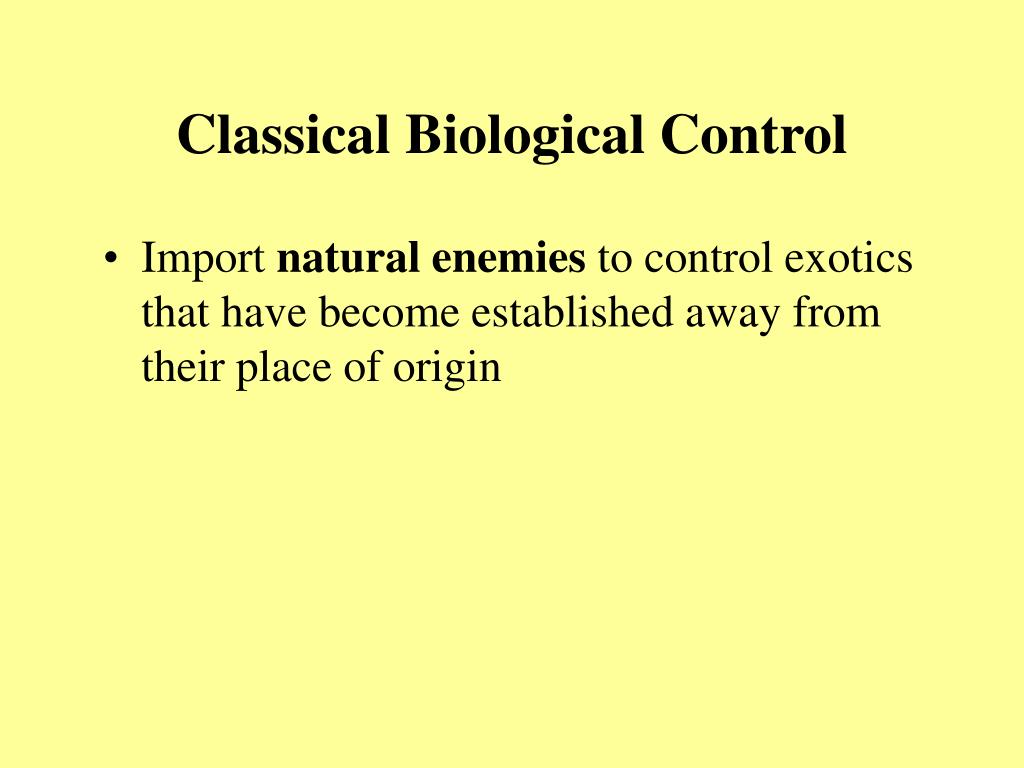 Classical Biological Control

• Import natural enemies to control exotics that have become established away from their place of origin